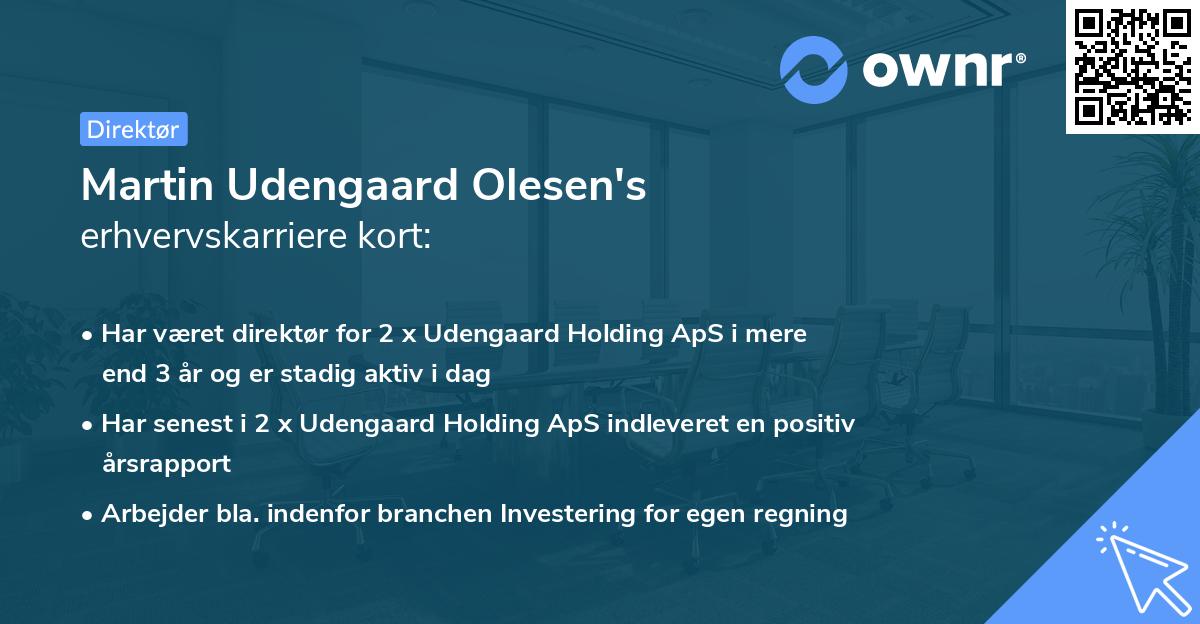 ownr®

Direktør

Martin Udengaard Olesen's
erhvervskarriere kort:

• Har været direktør for 2 x Udengaard Holding ApS i mere end 3 år og er stadig aktiv i dag

• Har senest i 2 x Udengaard Holding ApS indleveret en positiv årsrapport

• Arbejder bla. indenfor branchen Investering for egen regning